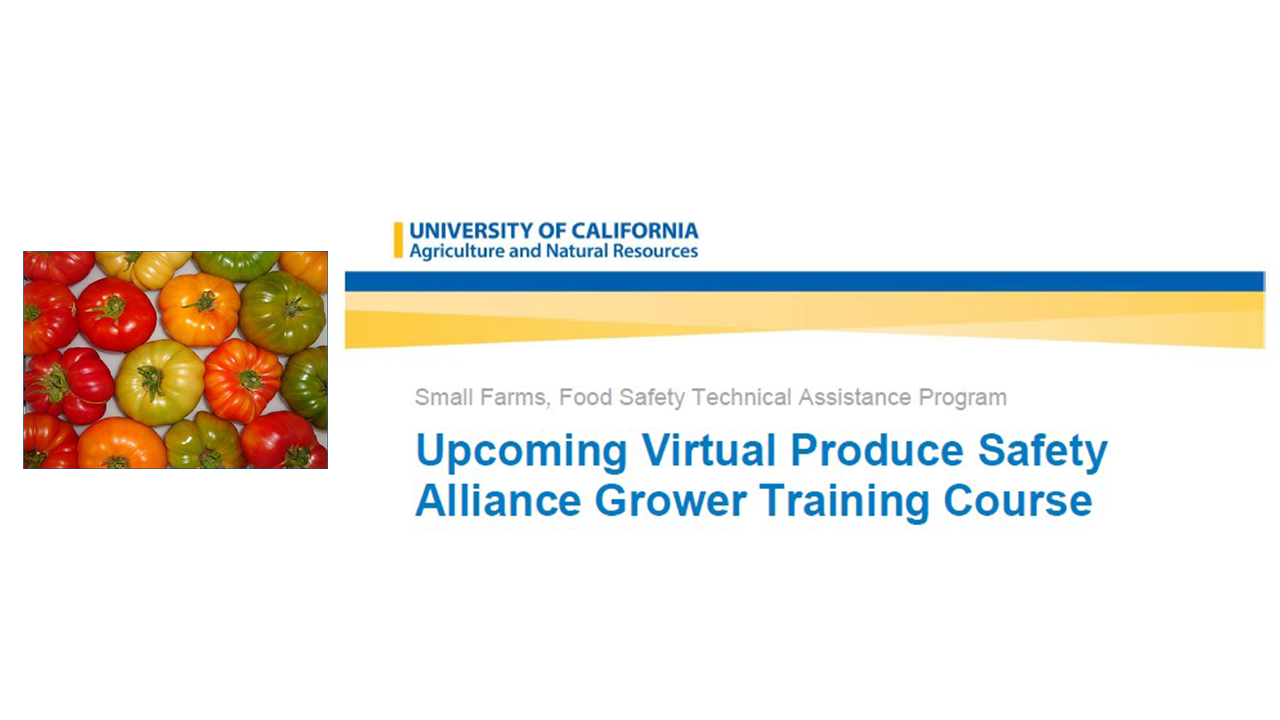 UNIVERSITY OF CALIFORNIA
Agriculture and Natural Resources

Small Farms, Food Safety Technical Assistance Program

Upcoming Virtual Produce Safety Alliance Grower Training Course